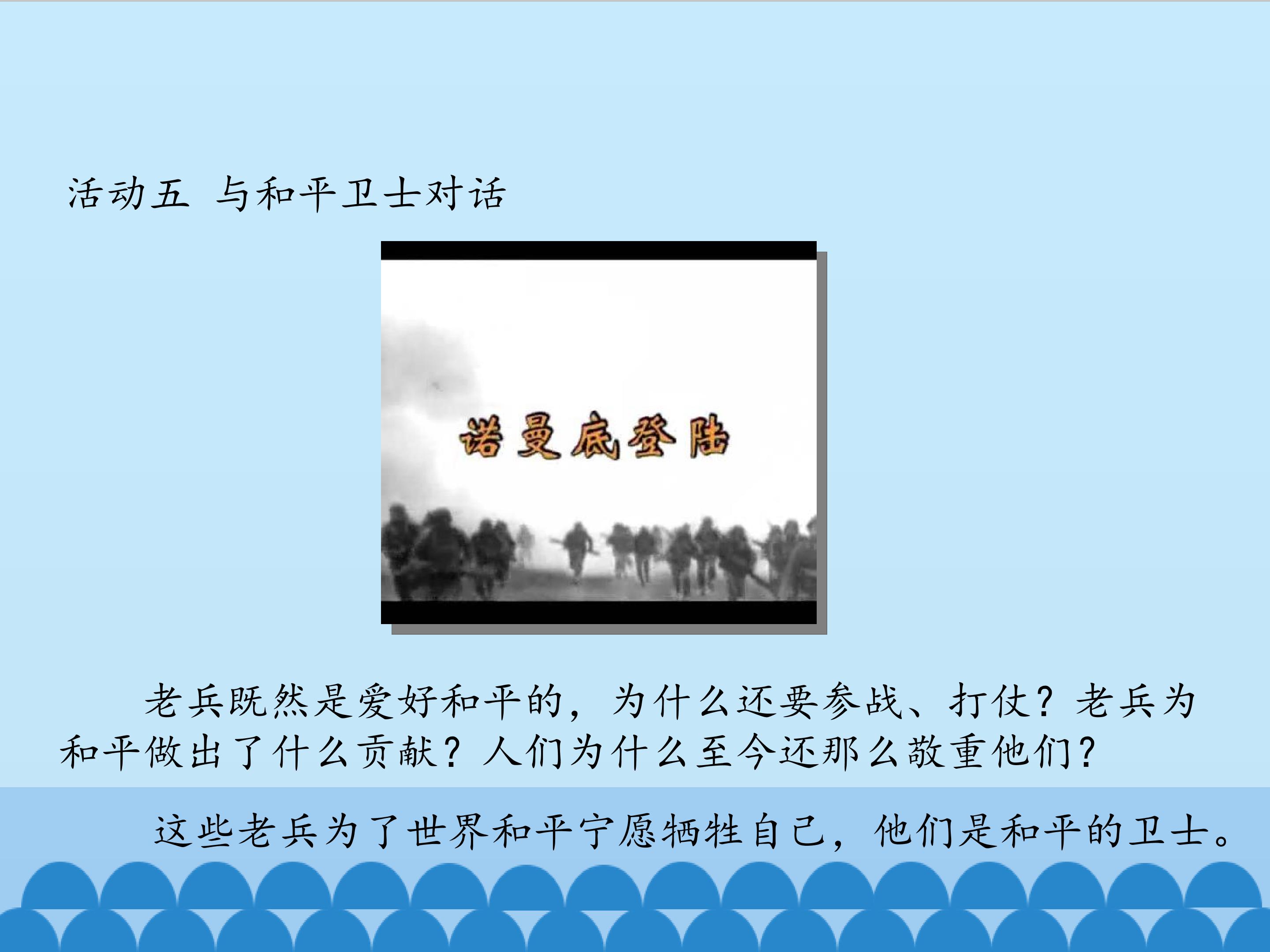 活动五 与和平卫士对话

诺曼底登陆

老兵既然是爱好和平的，为什么还要参战、打仗？老兵为和平做出了什么贡献？人们为什么至今还那么敬重他们？

这些老兵为了世界和平宁愿牺牲自己，他们是和平的卫士。